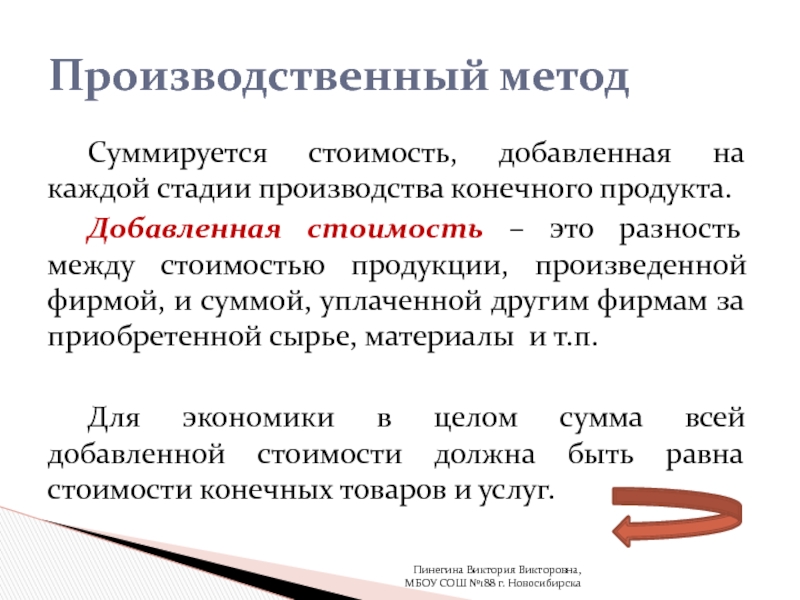 Производственный метод

Суммируется стоимость, добавленная на каждой стадии производства конечного продукта.

Добавленная стоимость – это разность между стоимостью продукции, произведенной фирмой, и суммой, уплаченной другим фирмам за приобретенной сырье, материалы и т.п.

Для экономики в целом сумма всей добавленной стоимости должна быть равна стоимости конечных товаров и услуг.

Пинегина Виктория Викторовна, МБОУ СОШ №188 г. Новосибирска